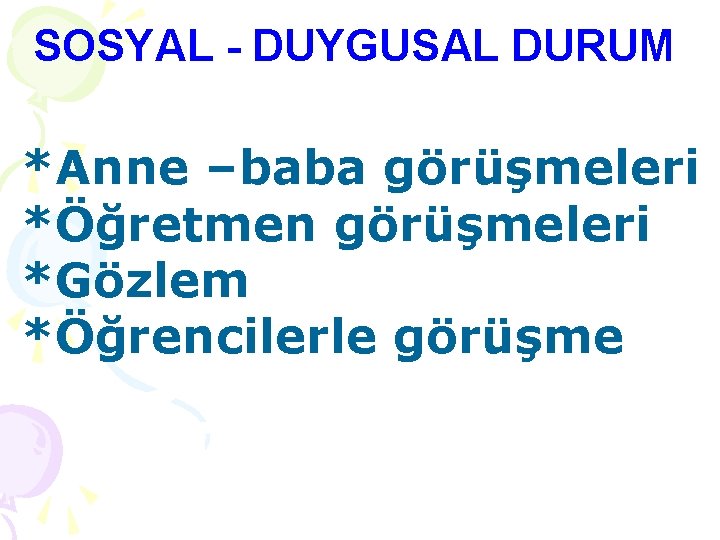 SOSYAL - DUYGUSAL DURUM

*Anne –baba görüşmeleri
*Öğretmen görüşmeleri
*Gözlem
*Öğrencilerle görüşme